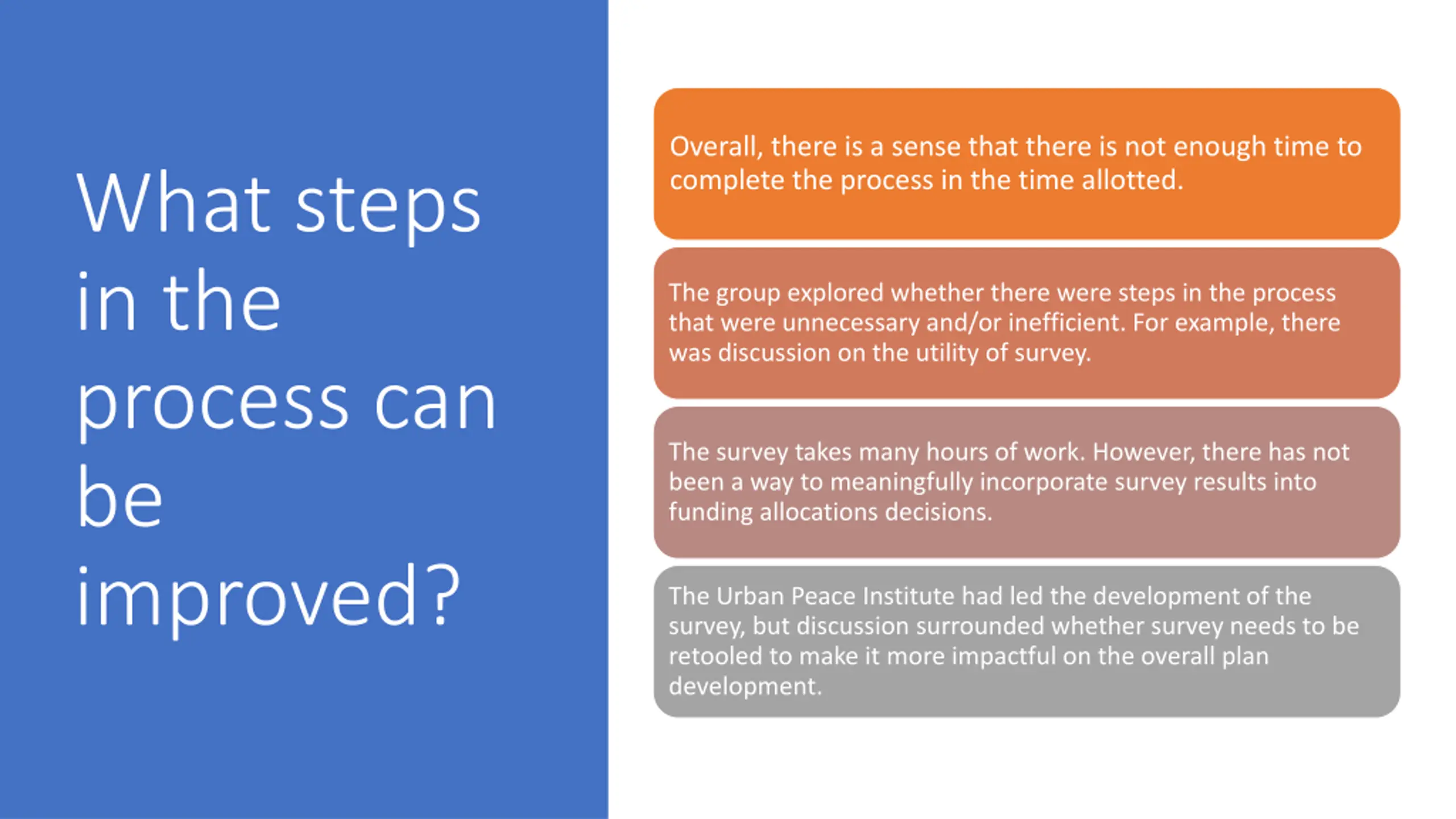 What steps in the process can be improved?

Overall, there is a sense that there is not enough time to complete the process in the time allotted.

The group explored whether there were steps in the process that were unnecessary and/or inefficient. For example, there was discussion on the utility of survey.

The survey takes many hours of work. However, there has not been a way to meaningfully incorporate survey results into funding allocations decisions.

The Urban Peace Institute had led the development of the survey, but discussion surrounded whether survey needs to be retooled to make it more impactful on the overall plan development.